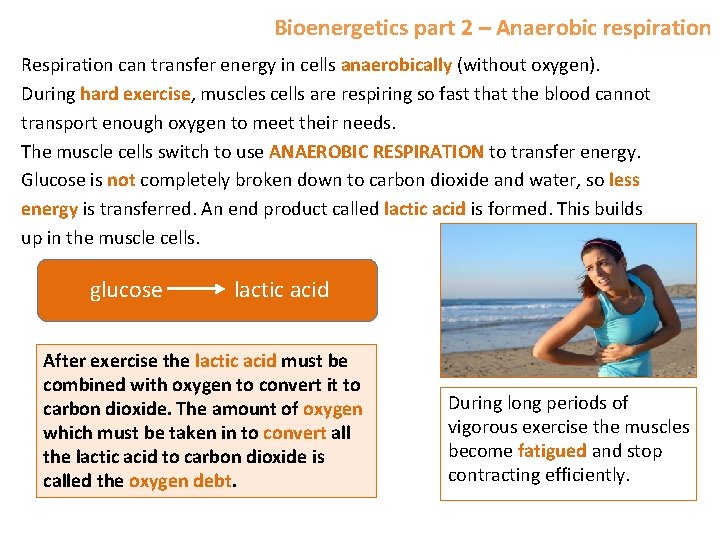 Bioenergetics part 2 – Anaerobic respiration

Respiration can transfer energy in cells anaerobically (without oxygen). During hard exercise, muscles cells are respiring so fast that the blood cannot transport enough oxygen to meet their needs.
The muscle cells switch to use ANAEROBIC RESPIRATION to transfer energy. Glucose is not completely broken down to carbon dioxide and water, so less energy is transferred. An end product called lactic acid is formed. This builds up in the muscle cells.

glucose $\longrightarrow$ lactic acid

After exercise the lactic acid must be combined with oxygen to convert it to carbon dioxide. The amount of oxygen which must be taken in to convert all the lactic acid to carbon dioxide is called the oxygen debt.

During long periods of vigorous exercise the muscles become fatigued and stop contracting efficiently.